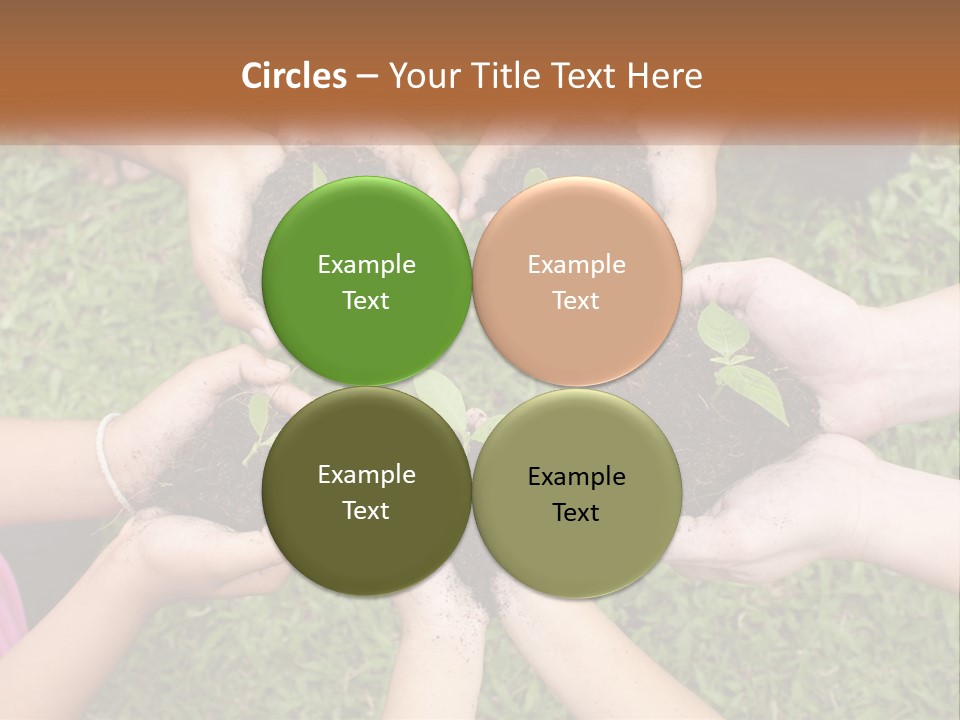 Circles – Your Title Text Here

Example Text

Example Text

Example Text

Example Text